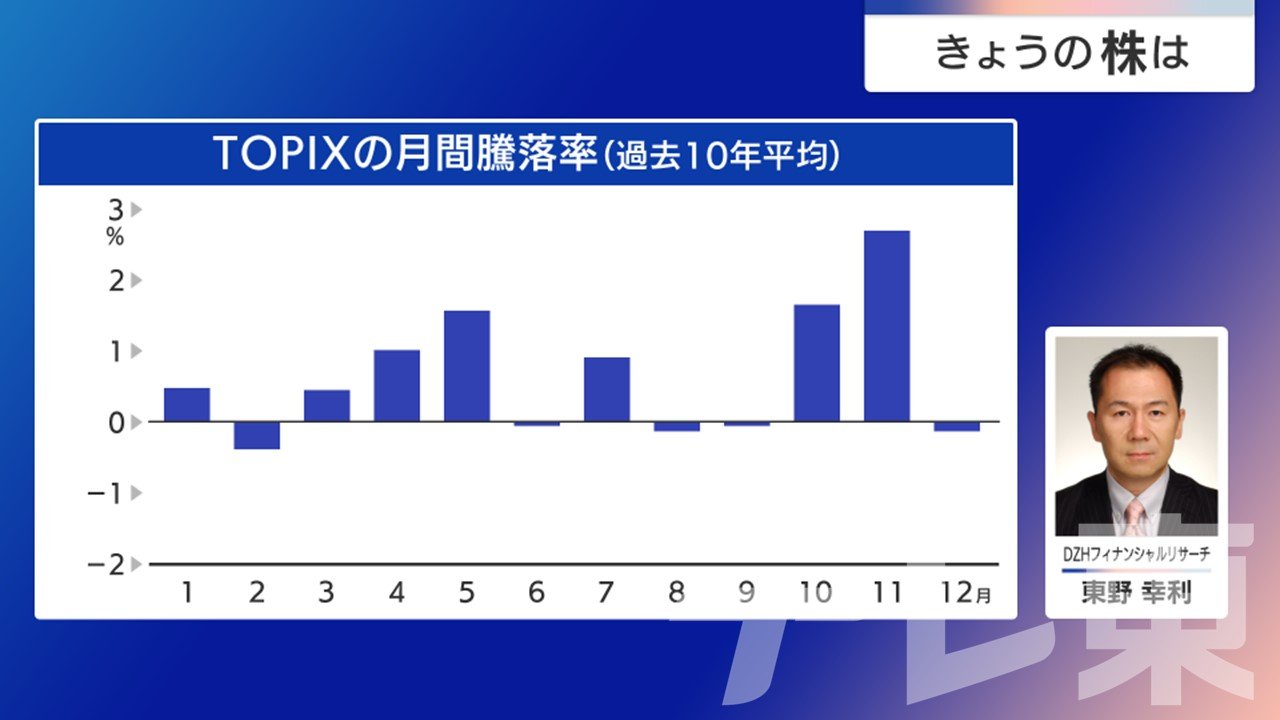 きょうの株は

TOPIXの月間騰落率(過去10年平均)

3
%
2
1
0
−1
−2

1 2 3 4 5 6 7 8 9 10 11 12月

DZHフィナンシャルリサーチ
東野 幸利

テレ東